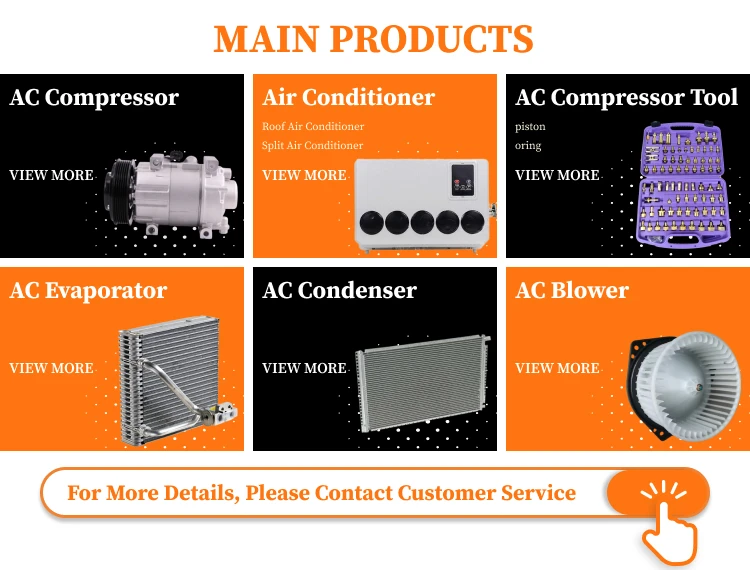 MAIN PRODUCTS

AC Compressor

VIEW MORE

Air Conditioner

Roof Air Conditioner

Split Air Conditioner

VIEW MORE

AC Compressor Tool

piston

oring

VIEW MORE

AC Evaporator

VIEW MORE

AC Condenser

VIEW MORE

AC Blower

VIEW MORE

For More Details, Please Contact Customer Service